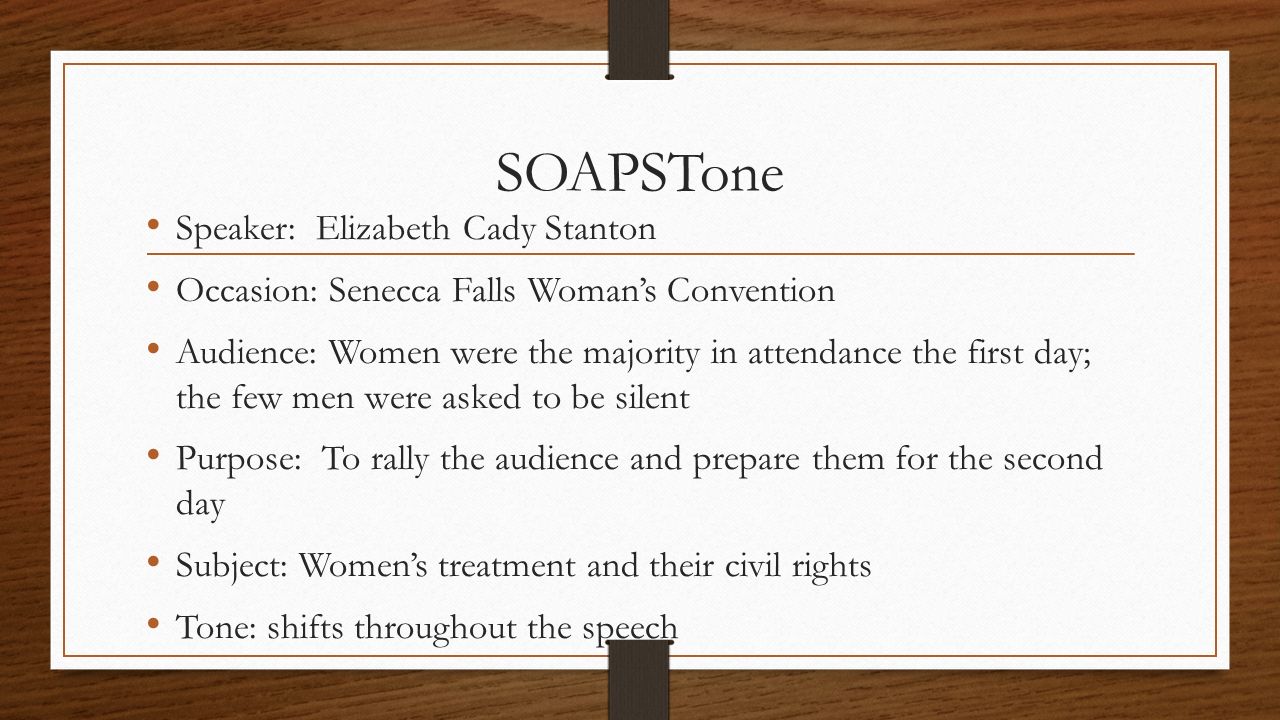 SOAPSTone

• Speaker:  Elizabeth Cady Stanton

• Occasion: Senecca Falls Woman's Convention

• Audience: Women were the majority in attendance the first day; the few men were asked to be silent

• Purpose:  To rally the audience and prepare them for the second day

• Subject: Women's treatment and their civil rights

• Tone: shifts throughout the speech